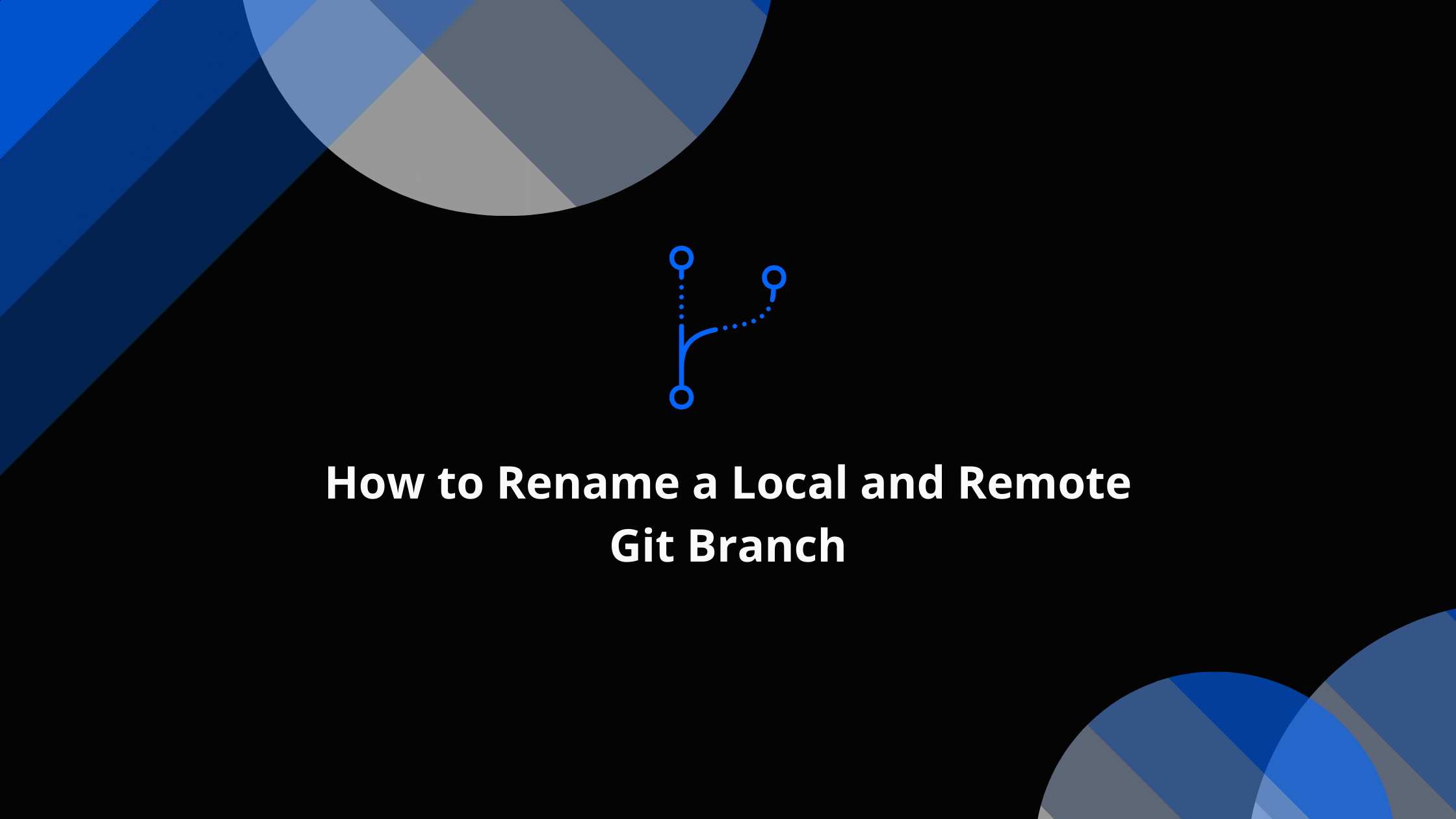 How to Rename a Local and Remote Git Branch